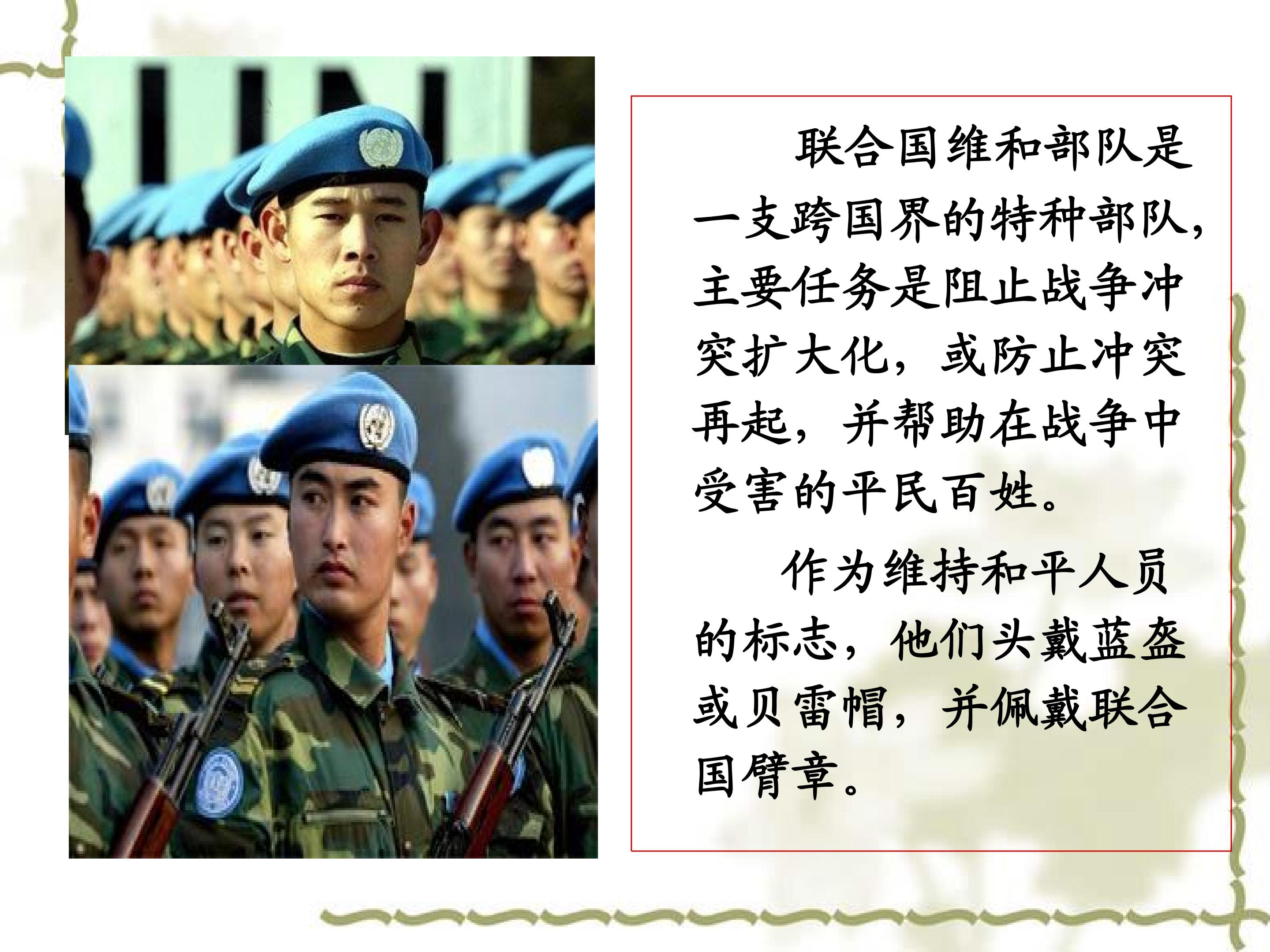 联合国维和部队是一支跨国界的特种部队，主要任务是阻止战争冲突扩大化，或防止冲突再起，并帮助在战争中受害的平民百姓。

作为维持和平人员的标志，他们头戴蓝盔或贝雷帽，并佩戴联合国臂章。